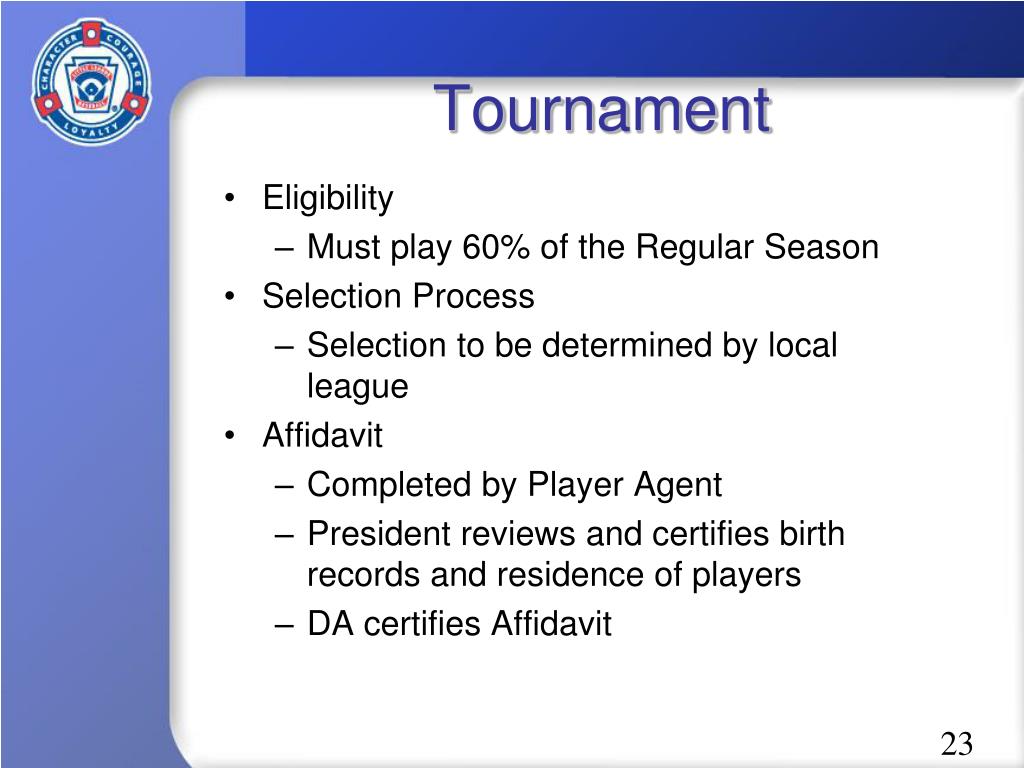 CHARACTER COURAGE LOYALTY

LITTLE LEAGUE BASEBALL

Tournament

• Eligibility
– Must play 60% of the Regular Season
• Selection Process
– Selection to be determined by local league
• Affidavit
– Completed by Player Agent
– President reviews and certifies birth records and residence of players
– DA certifies Affidavit

23